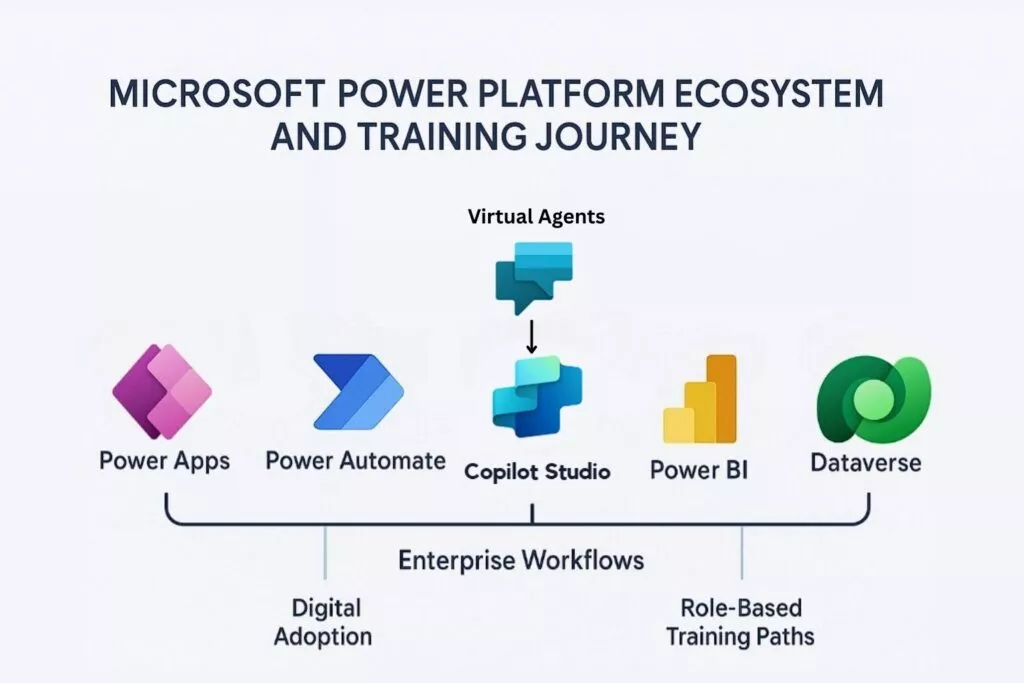 MICROSOFT POWER PLATFORM ECOSYSTEM AND TRAINING JOURNEY

Virtual Agents

Power Apps

Power Automate

Copilot Studio

Power BI

Dataverse

Enterprise Workflows

Digital Adoption

Role-Based Training Paths